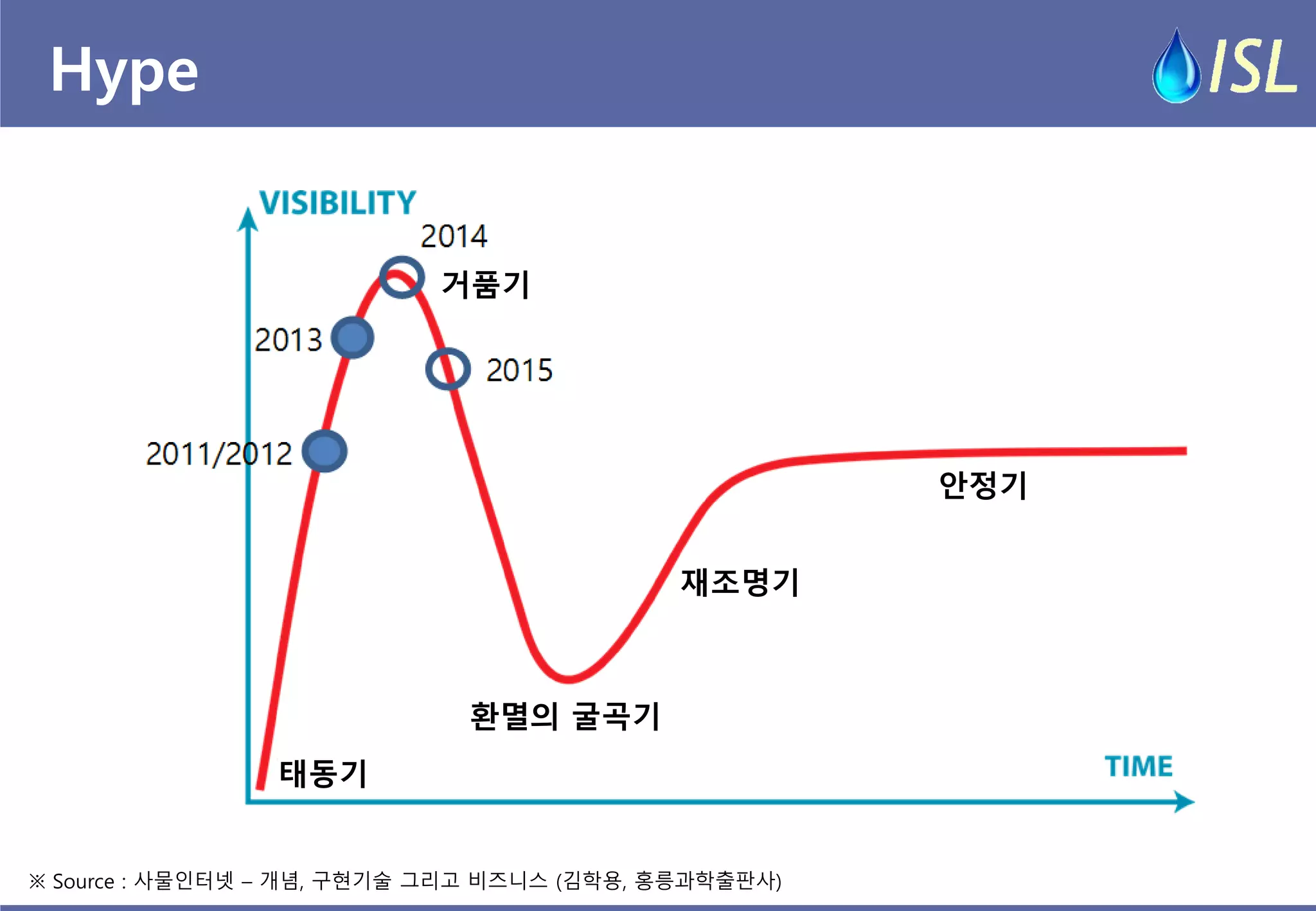 Hype

ISL

VISIBILITY

2014

거품기

2013

2015

2011/2012

안정기

재조명기

환멸의 굴곡기

태동기

TIME

※ Source : 사물인터넷 – 개념, 구현기술 그리고 비즈니스 (김학용, 홍릉과학출판사)